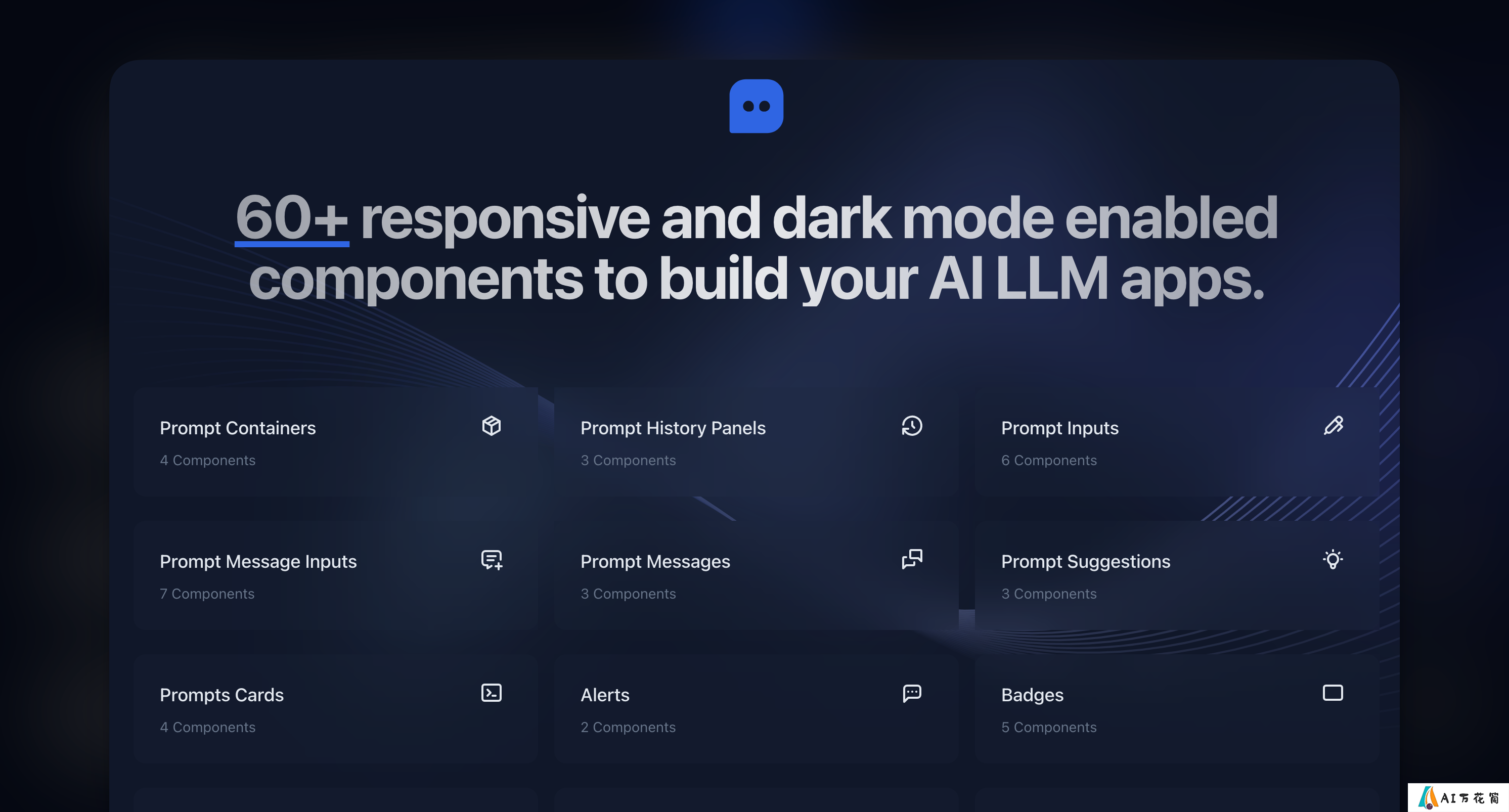 60+ responsive and dark mode enabled components to build your AI LLM apps.

Prompt Containers
4 Components

Prompt History Panels
3 Components

Prompt Inputs
6 Components

Prompt Message Inputs
7 Components

Prompt Messages
3 Components

Prompt Suggestions
3 Components

Prompts Cards
4 Components

Alerts
2 Components

Badges
5 Components

AI万花筒